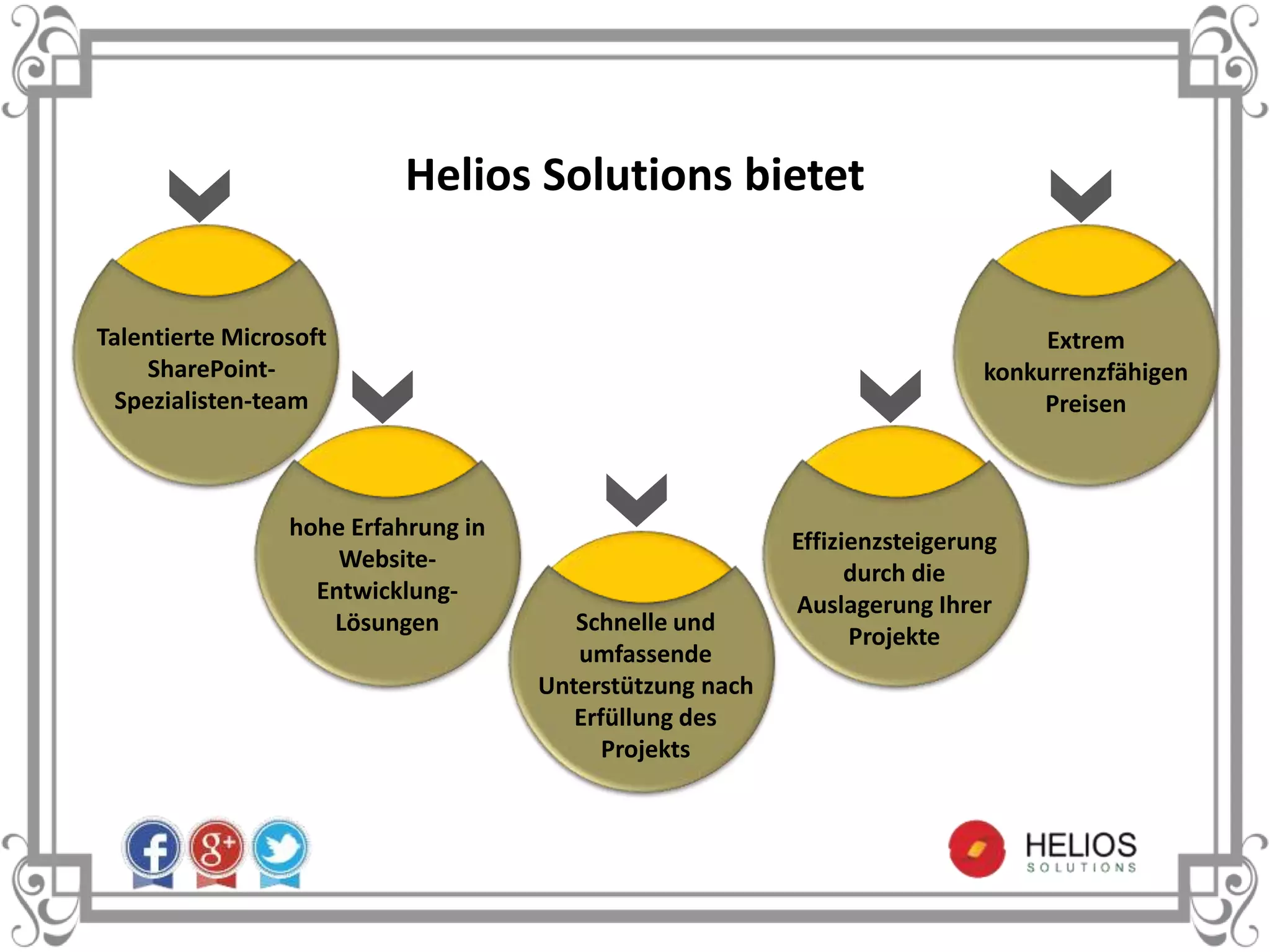 Helios Solutions bietet

Talentierte Microsoft SharePoint-Spezialisten-team

hohe Erfahrung in Website-Entwicklung-Lösungen

Schnelle und umfassende Unterstützung nach Erfüllung des Projekts

Effizienzsteigerung durch die Auslagerung Ihrer Projekte

Extrem konkurrenzfähigen Preisen

f g+

HELIOS SOLUTIONS